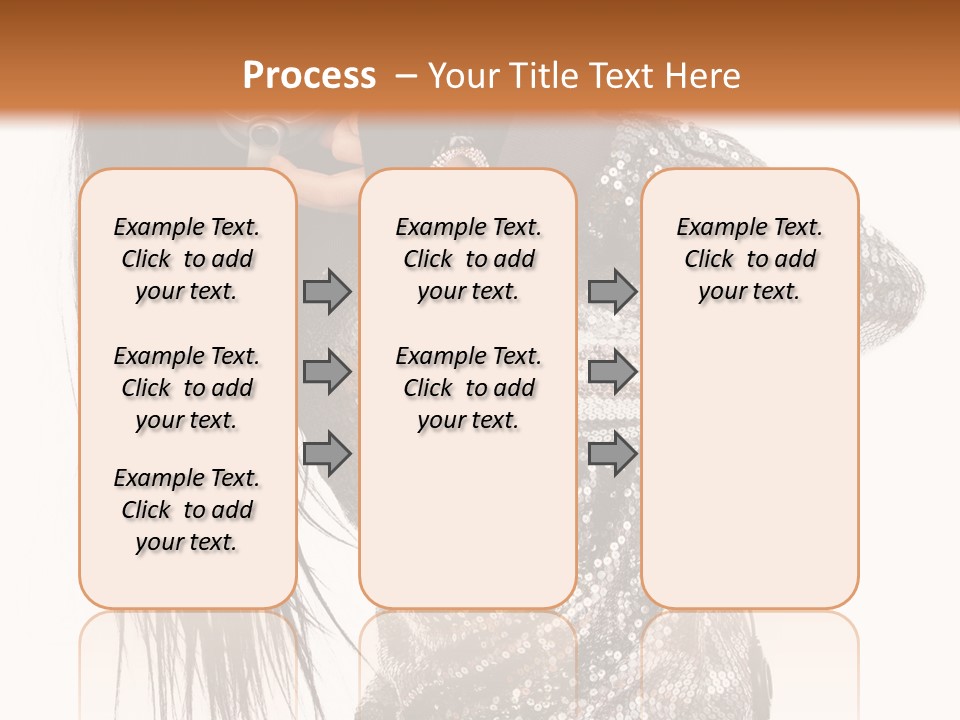 Process – Your Title Text Here

Example Text. Click to add your text.

Example Text. Click to add your text.

Example Text. Click to add your text.

Example Text. Click to add your text.

Example Text. Click to add your text.

Example Text. Click to add your text.